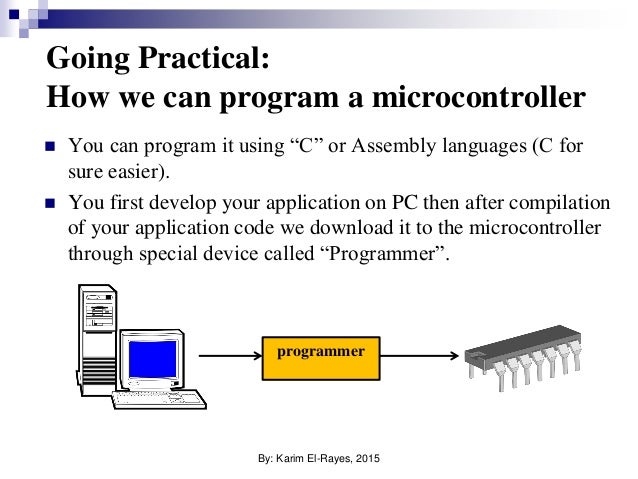 Going Practical:
How we can program a microcontroller

You can program it using “C” or Assembly languages (C for sure easier).

You first develop your application on PC then after compilation of your application code we download it to the microcontroller through special device called “Programmer”.

programmer

By: Karim El-Rayes, 2015